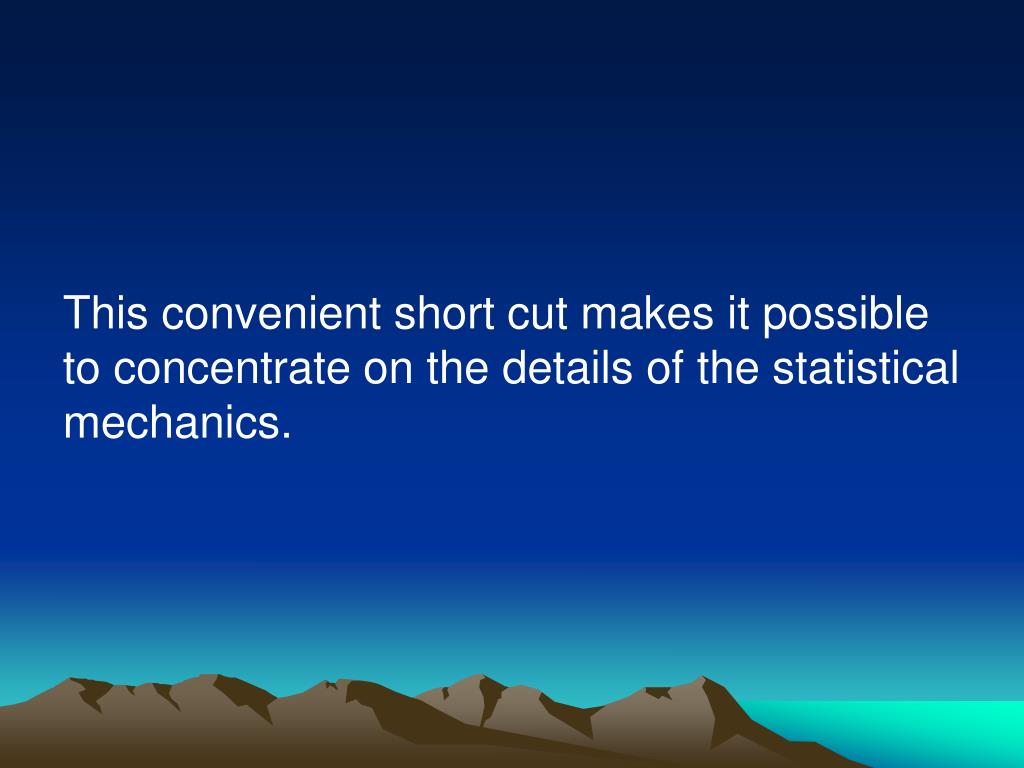 This convenient short cut makes it possible to concentrate on the details of the statistical mechanics.